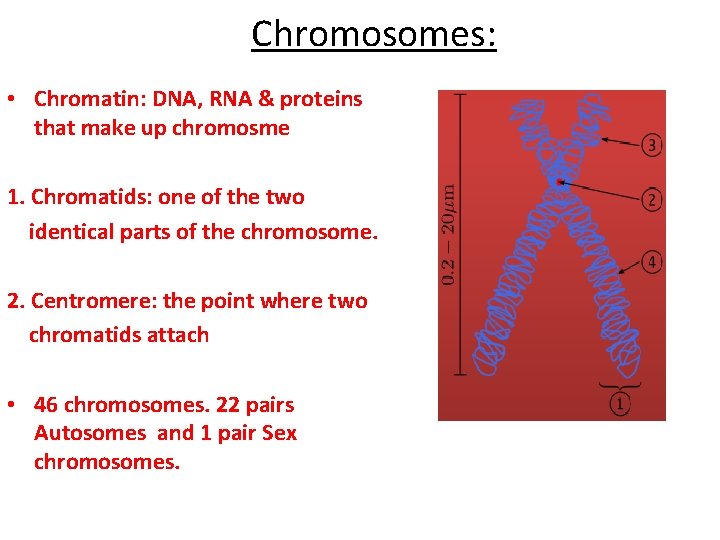 Chromosomes:

• Chromatin: DNA, RNA & proteins that make up chromosme

1. Chromatids: one of the two identical parts of the chromosome.

2. Centromere: the point where two chromatids attach

• 46 chromosomes. 22 pairs Autosomes and 1 pair Sex chromosomes.

$0.2 - 20\mu m$

3

2

4

1